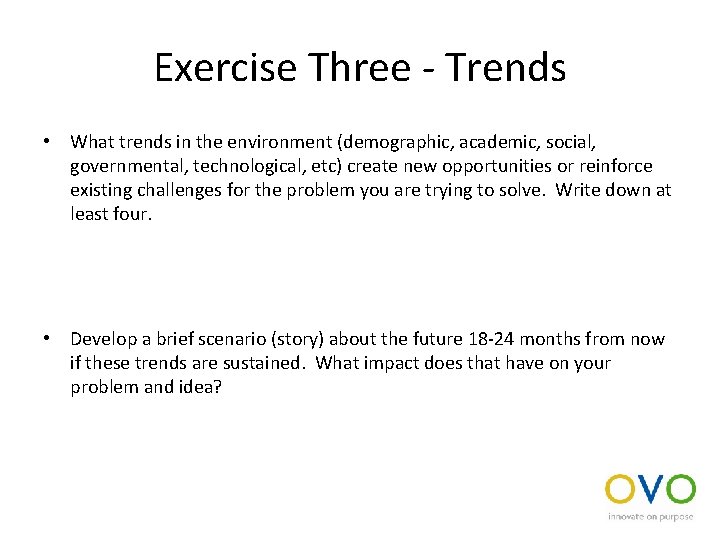 Exercise Three - Trends

• What trends in the environment (demographic, academic, social, governmental, technological, etc) create new opportunities or reinforce existing challenges for the problem you are trying to solve. Write down at least four.

• Develop a brief scenario (story) about the future 18-24 months from now if these trends are sustained. What impact does that have on your problem and idea?

OVO
innovate on purpose